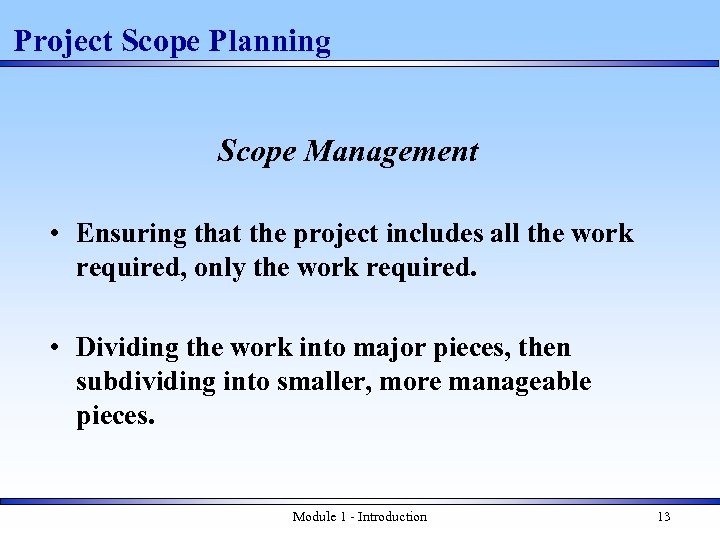 Project Scope Planning

Scope Management

• Ensuring that the project includes all the work required, only the work required.

• Dividing the work into major pieces, then subdividing into smaller, more manageable pieces.

Module 1 - Introduction

13